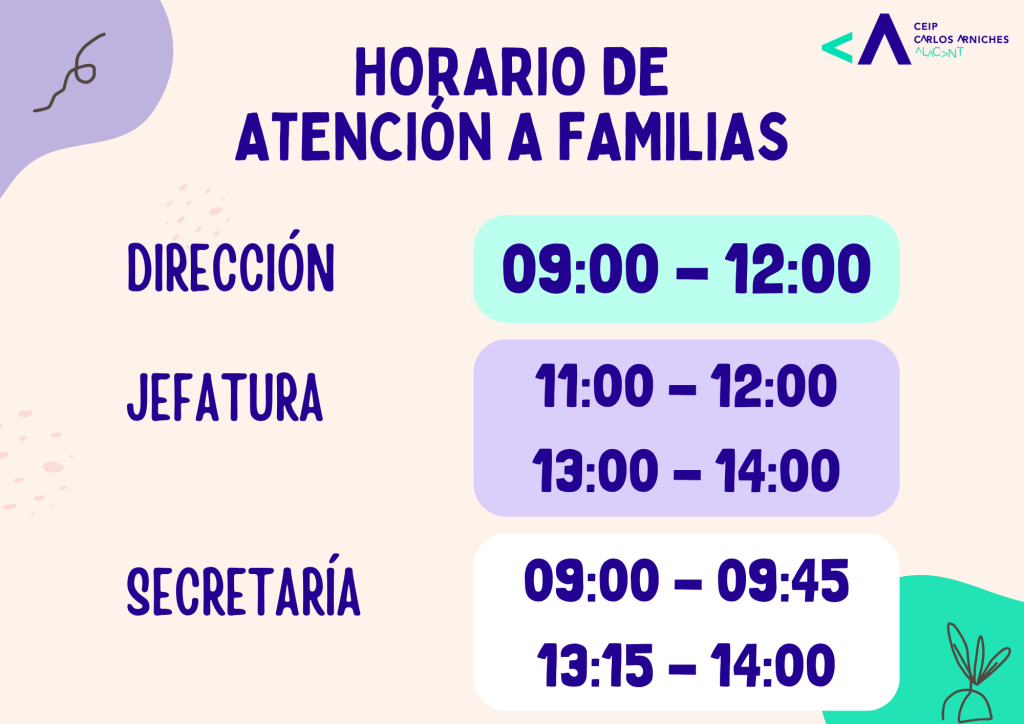 CEIP CARLOS ARNICHES ALACANT

HORARIO DE ATENCIÓN A FAMILIAS

DIRECCIÓN
09:00 – 12:00

JEFATURA
11:00 – 12:00
13:00 – 14:00

SECRETARÍA
09:00 – 09:45
13:15 – 14:00